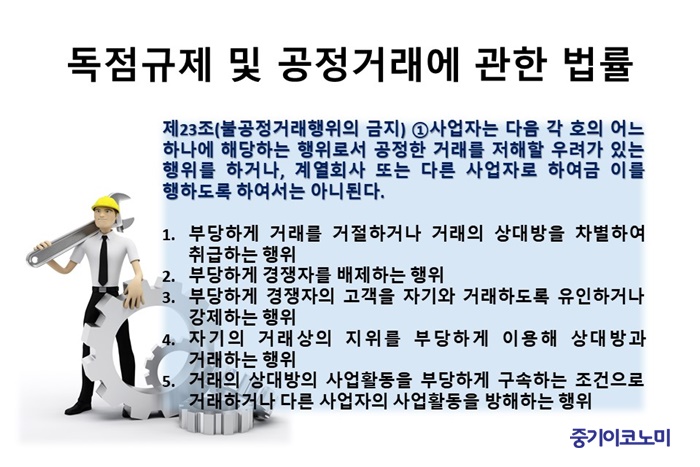 독점규제 및 공정거래에 관한 법률

제23조(불공정거래행위의 금지) ①사업자는 다음 각 호의 어느 하나에 해당하는 행위로서 공정한 거래를 저해할 우려가 있는 행위를 하거나, 계열회사 또는 다른 사업자로 하여금 이를 행하도록 하여서는 아니된다.

1. 부당하게 거래를 거절하거나 거래의 상대방을 차별하여 취급하는 행위
2. 부당하게 경쟁자를 배제하는 행위
3. 부당하게 경쟁자의 고객을 자기와 거래하도록 유인하거나 강제하는 행위
4. 자기의 거래상의 지위를 부당하게 이용해 상대방과 거래하는 행위
5. 거래의 상대방의 사업활동을 부당하게 구속하는 조건으로 거래하거나 다른 사업자의 사업활동을 방해하는 행위

중기이코노미